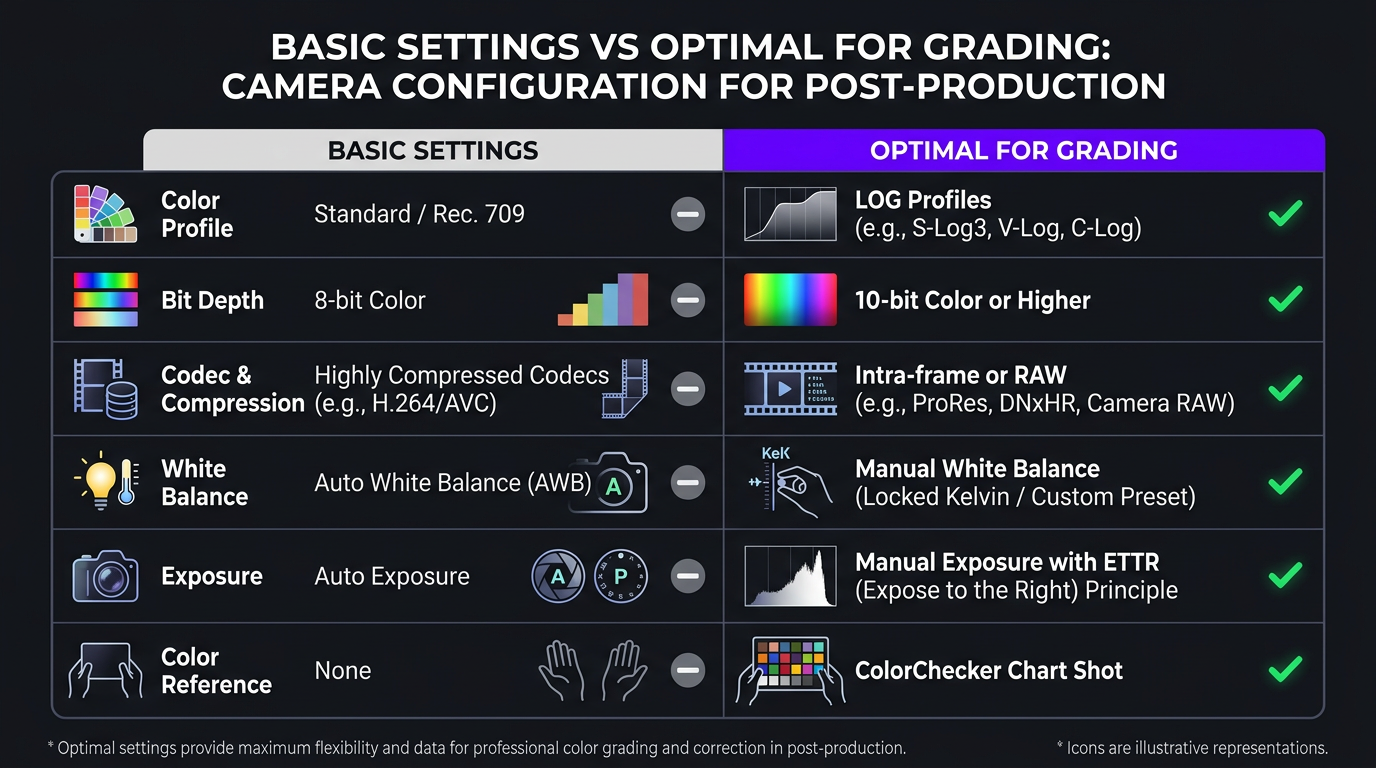 BASIC SETTINGS VS OPTIMAL FOR GRADING: CAMERA CONFIGURATION FOR POST-PRODUCTION

| | BASIC SETTINGS | OPTIMAL FOR GRADING |
|---|---|---|
| Color Profile | Standard / Rec. 709 | LOG Profiles (e.g., S-Log3, V-Log, C-Log) |
| Bit Depth | 8-bit Color | 10-bit Color or Higher |
| Codec & Compression | Highly Compressed Codecs (e.g., H.264/AVC) | Intra-frame or RAW (e.g., ProRes, DNxHR, Camera RAW) |
| White Balance | Auto White Balance (AWB) A | KeK Manual White Balance (Locked Kelvin / Custom Preset) |
| Exposure | Auto Exposure A P | Manual Exposure with ETTR (Expose to the Right) Principle |
| Color Reference | None | ColorChecker Chart Shot |

* Optimal settings provide maximum flexibility and data for professional color grading and correction in post-production.

* Icons are illustrative representations.